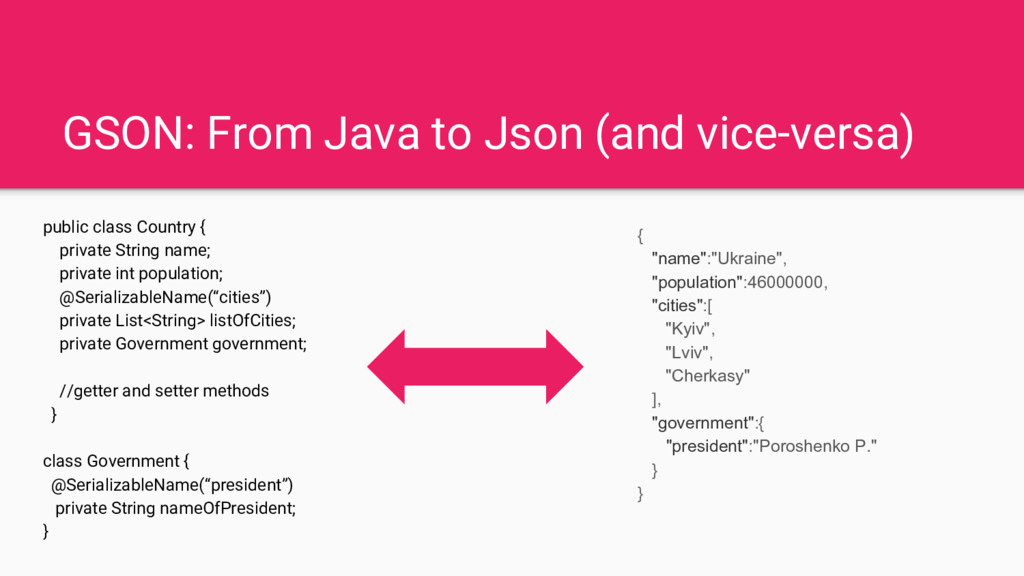 GSON: From Java to Json (and vice-versa)

public class Country {
private String name;
private int population;
@SerializableName(“cities”)
private List<String> listOfCities;
private Government government;

//getter and setter methods
}

class Government {
@SerializableName(“president”)
private String nameOfPresident;
}

{
"name":"Ukraine",
"population":46000000,
"cities":[
"Kyiv",
"Lviv",
"Cherkasy"
],
"government":{
"president":"Poroshenko P."
}
}